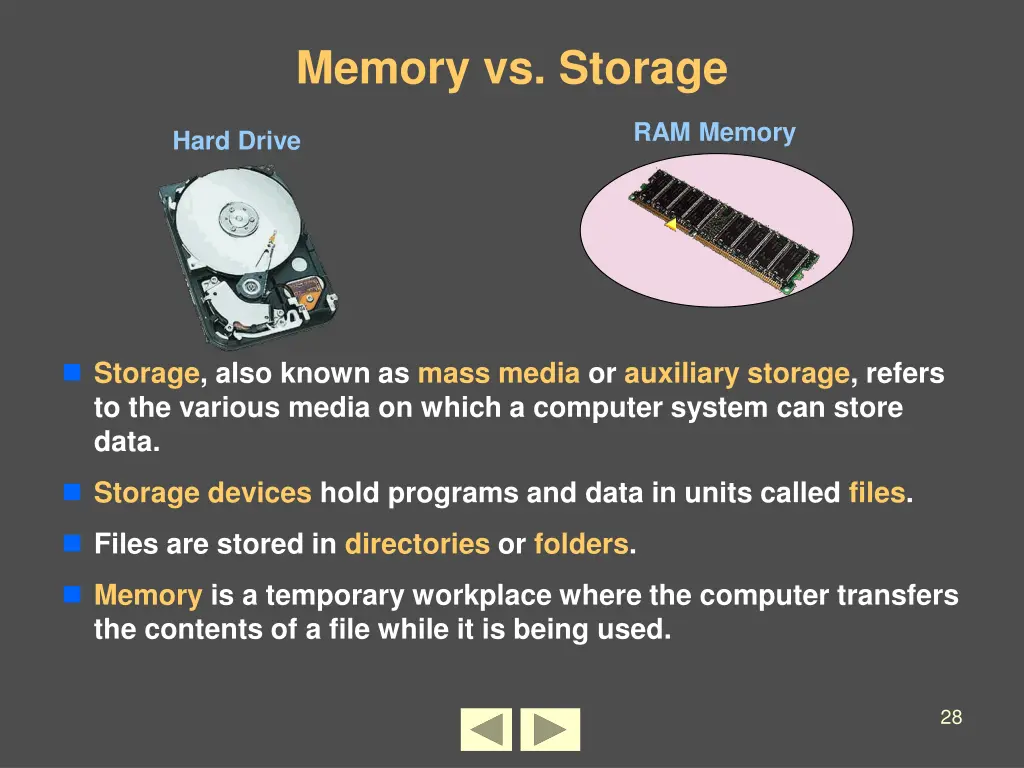 Memory vs. Storage

Hard Drive

RAM Memory

Storage, also known as mass media or auxiliary storage, refers to the various media on which a computer system can store data.

Storage devices hold programs and data in units called files.

Files are stored in directories or folders.

Memory is a temporary workplace where the computer transfers the contents of a file while it is being used.

28